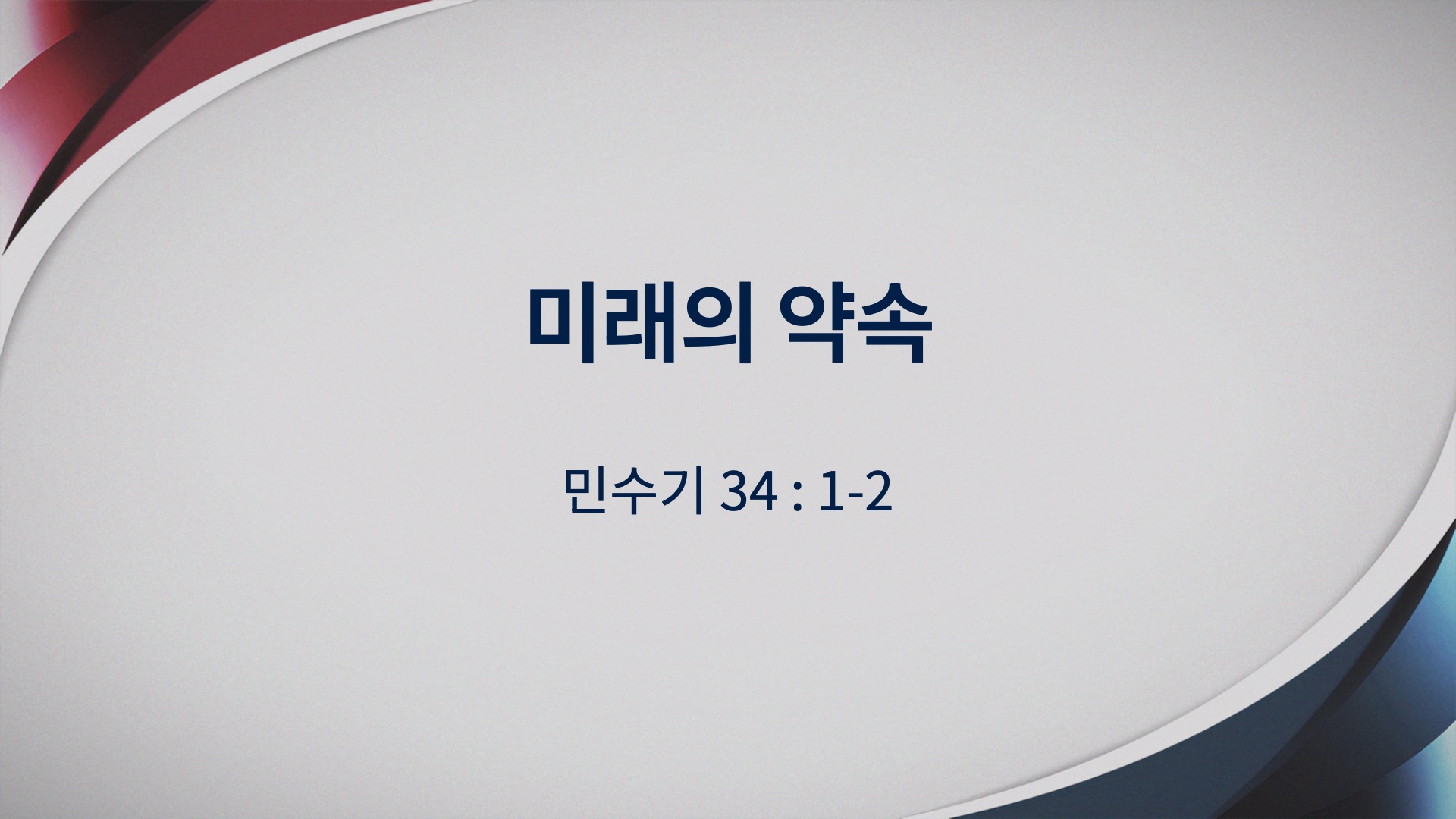 미래의 약속

민수기 34 : 1-2